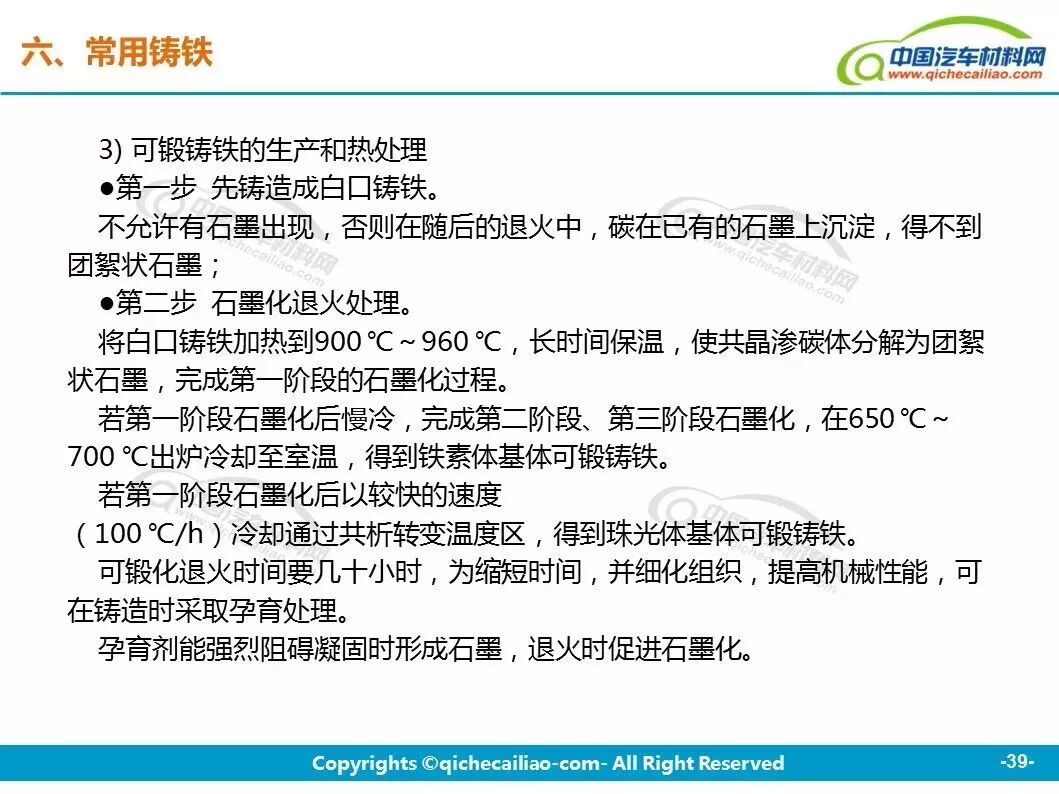 六、常用铸铁

中国汽车材料网
www.qichecailiao.com

3) 可锻铸铁的生产和热处理

●第一步 先铸造成白口铸铁。

不允许有石墨出现，否则在随后的退火中，碳在已有的石墨上沉淀，得不到团絮状石墨；

●第二步 石墨化退火处理。

将白口铸铁加热到900 ℃～960 ℃，长时间保温，使共晶渗碳体分解为团絮状石墨，完成第一阶段的石墨化过程。

若第一阶段石墨化后慢冷，完成第二阶段、第三阶段石墨化，在650 ℃～700 ℃出炉冷却至室温，得到铁素体基体可锻铸铁。

若第一阶段石墨化后以较快的速度（100 ℃/h）冷却通过共析转变温度区，得到珠光体基体可锻铸铁。

可锻化退火时间要几十小时，为缩短时间，并细化组织，提高机械性能，可在铸造时采取孕育处理。

孕育剂能强烈阻碍凝固时形成石墨，退火时促进石墨化。

Copyrights ©qichecailiao-com- All Right Reserved

-39-